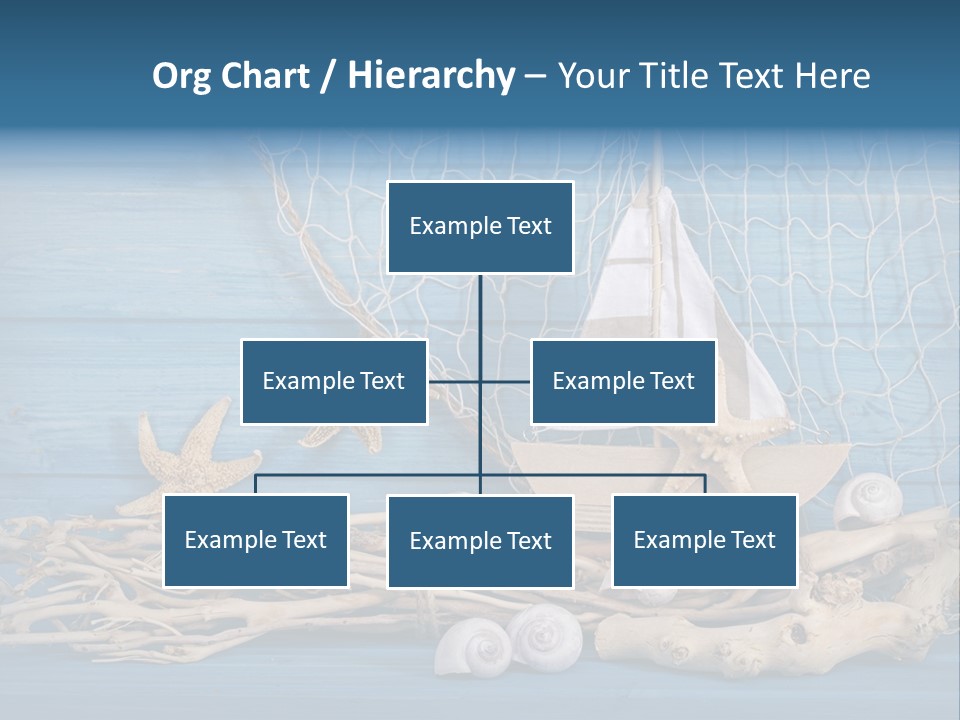 Org Chart / Hierarchy – Your Title Text Here

Example Text

Example Text

Example Text

Example Text

Example Text

Example Text